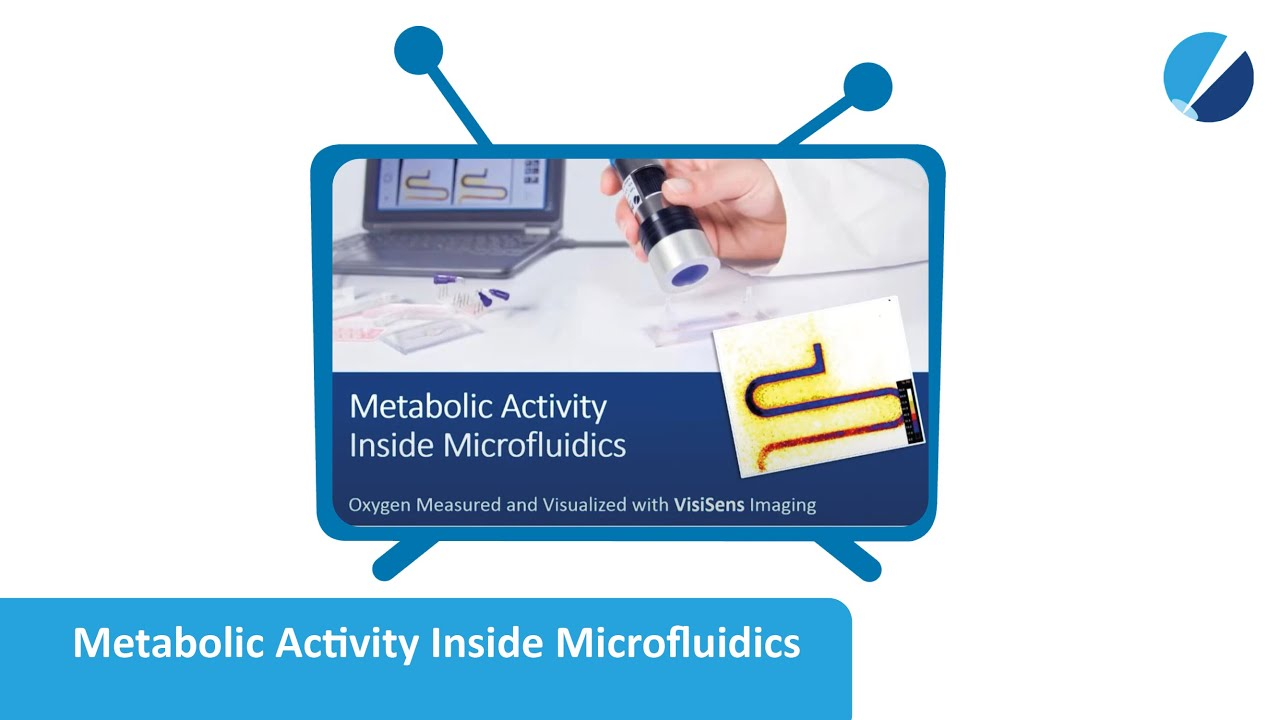 Metabolic Activity Inside Microfluidics

Oxygen Measured and Visualized with VisiSens Imaging

Metabolic Activity Inside Microfluidics